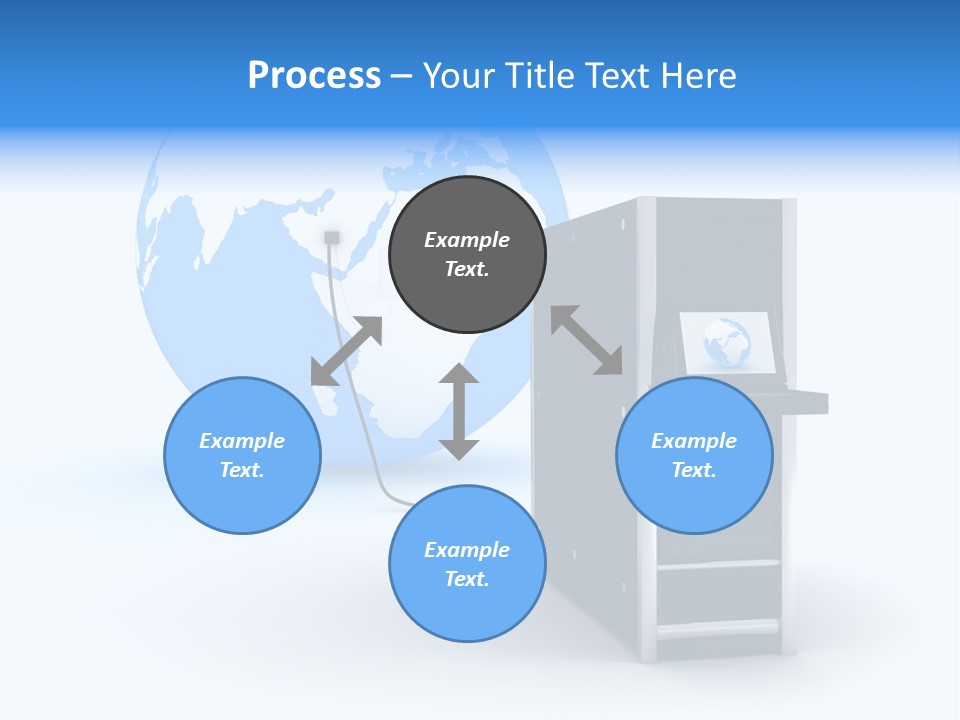 Process – Your Title Text Here

Example Text.

Example Text.

Example Text.

Example Text.